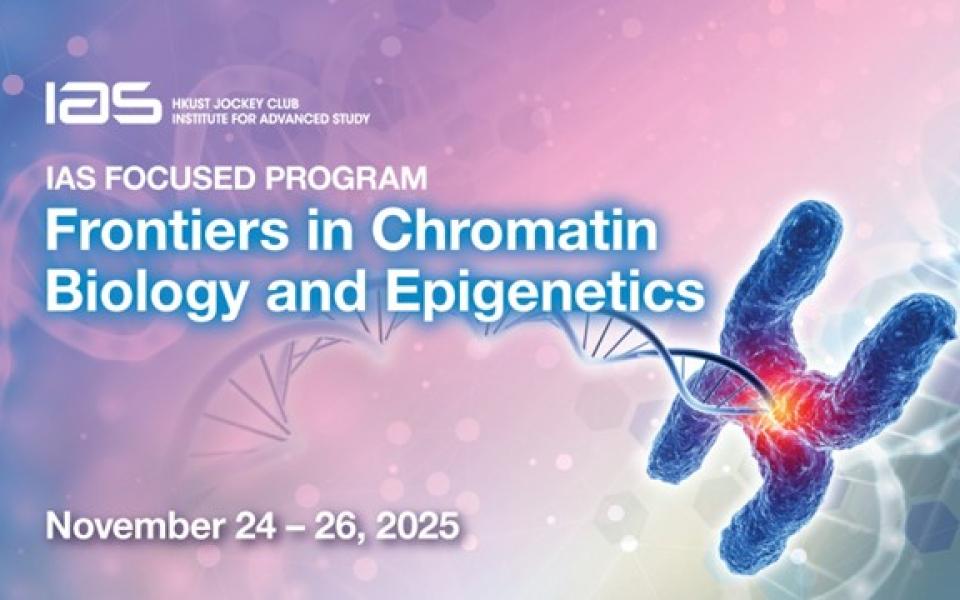 IAS HKUST JOCKEY CLUB INSTITUTE FOR ADVANCED STUDY

IAS FOCUSED PROGRAM

Frontiers in Chromatin Biology and Epigenetics

November 24 – 26, 2025